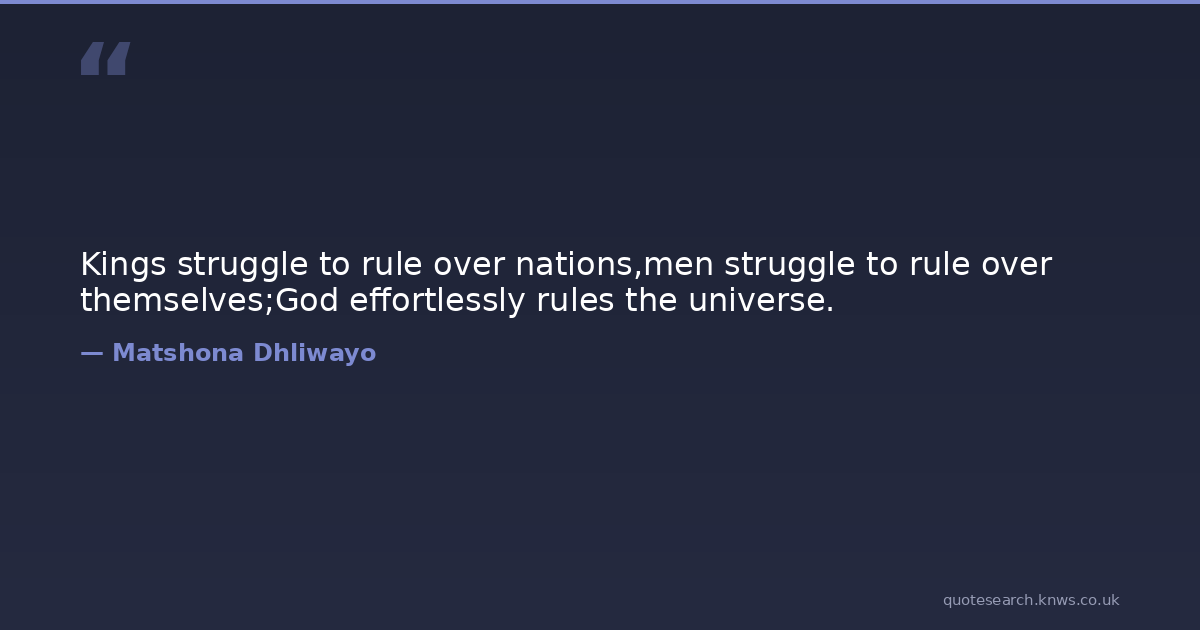 “

Kings struggle to rule over nations,men struggle to rule over themselves;God effortlessly rules the universe.

— Matshona Dhliwayo

quotesearch.knws.co.uk